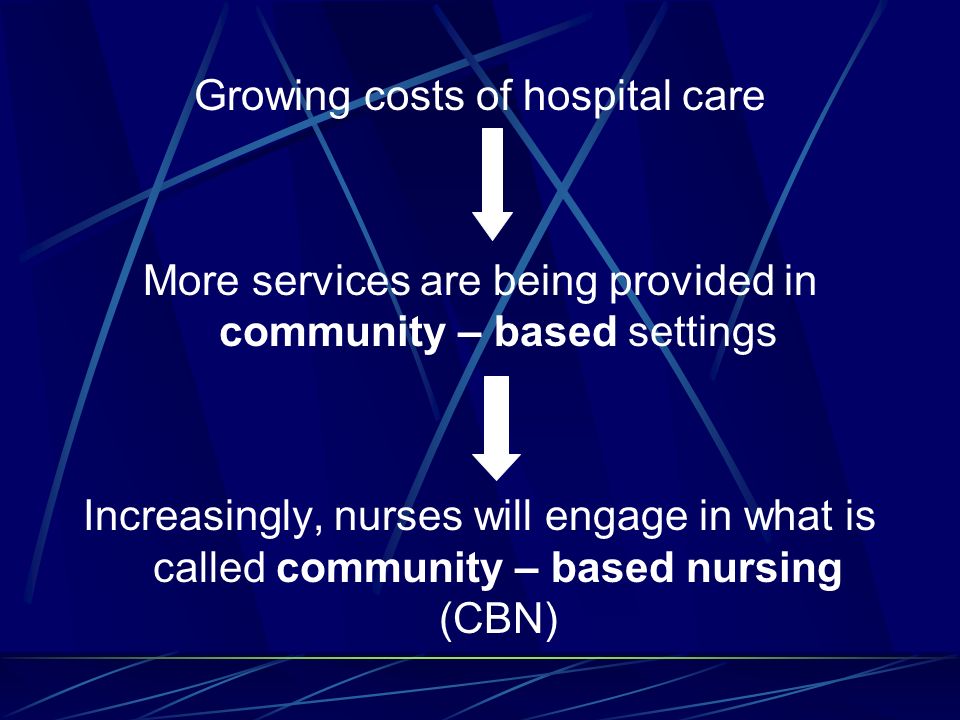 Growing costs of hospital care

More services are being provided in community – based settings

Increasingly, nurses will engage in what is called community – based nursing (CBN)